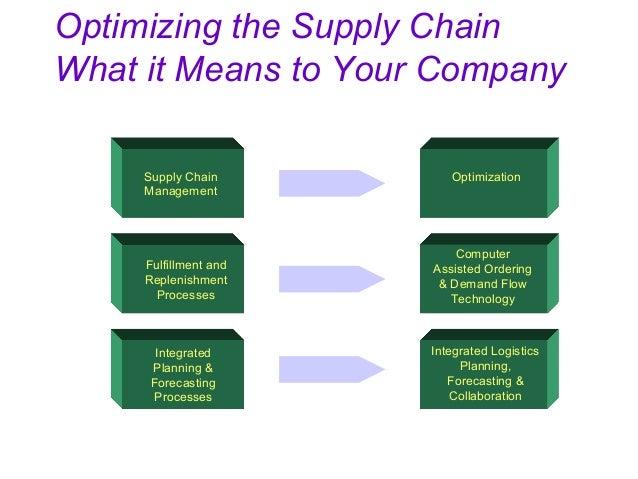 Optimizing the Supply Chain
What it Means to Your Company

Supply Chain Management

Optimization

Fulfillment and Replenishment Processes

Computer Assisted Ordering & Demand Flow Technology

Integrated Planning & Forecasting Processes

Integrated Logistics Planning, Forecasting & Collaboration